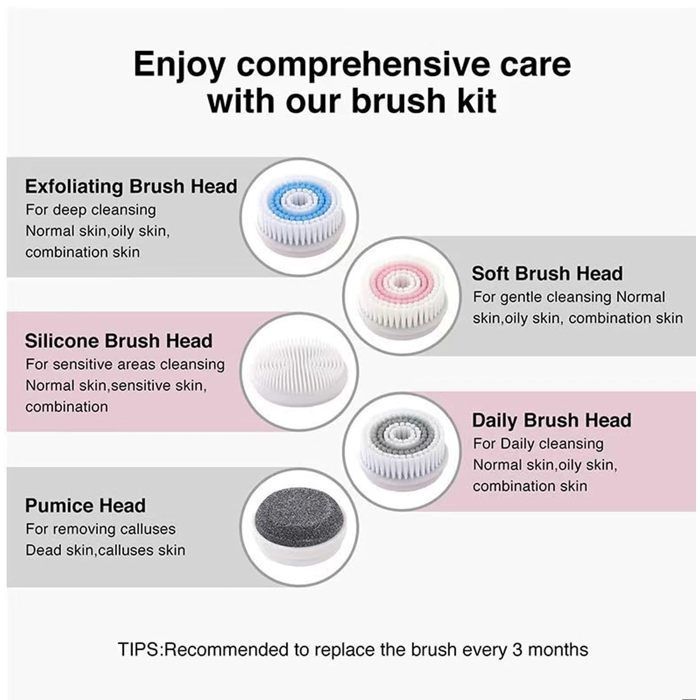 Enjoy comprehensive care with our brush kit

Exfoliating Brush Head
For deep cleansing
Normal skin,oily skin, combination skin

Soft Brush Head
For gentle cleansing Normal skin,oily skin, combination skin

Silicone Brush Head
For sensitive areas cleansing
Normal skin,sensitive skin, combination

Daily Brush Head
For Daily cleansing
Normal skin,oily skin, combination skin

Pumice Head
For removing calluses
Dead skin,calluses skin

TIPS:Recommended to replace the brush every 3 months